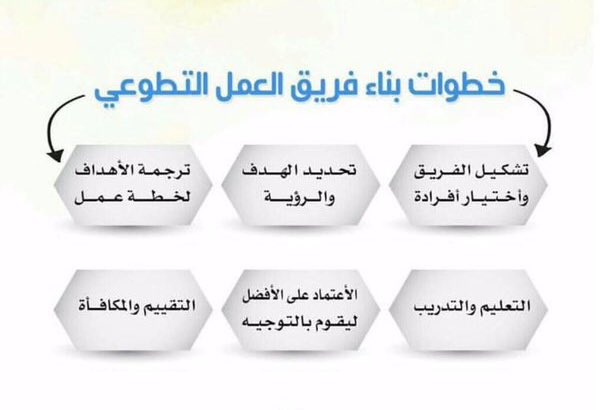 خطوات بناء فريق العمل التطوعي

تشكيل الفريق وأختيار أفرادة

تحديد الهدف والرؤية

ترجمة الأهداف لخطة عمل

التعليم والتدريب

الأعتماد على الأفضل ليقوم بالتوجيه

التقييم والمكافأة